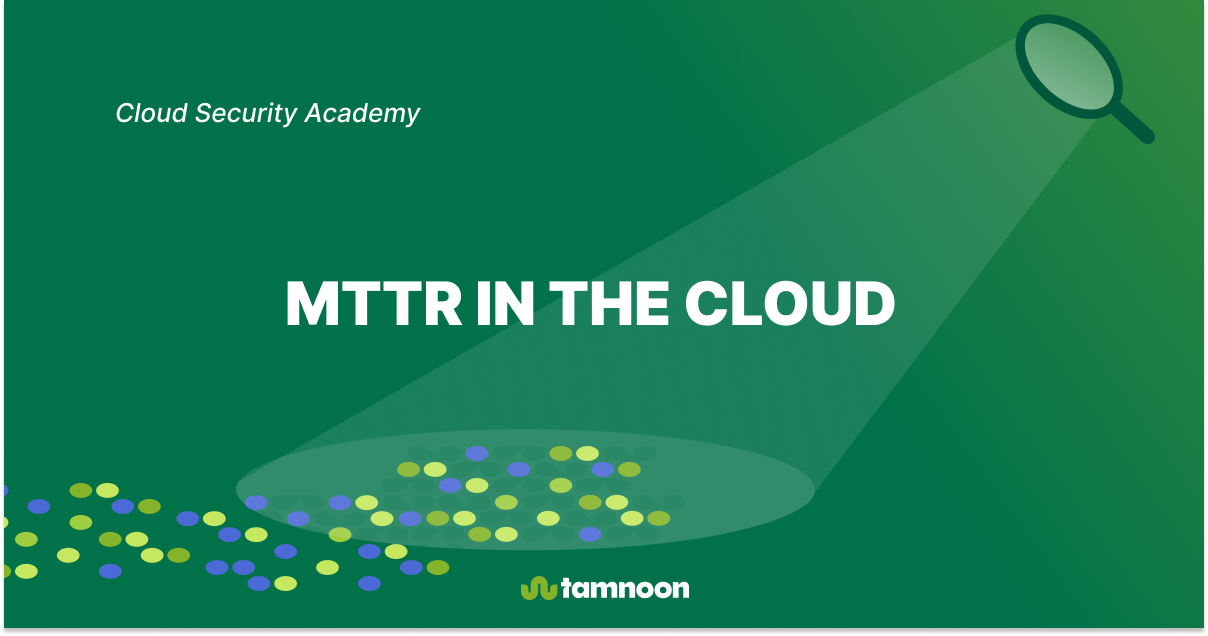 Cloud Security Academy

MTTR IN THE CLOUD

tamnoon